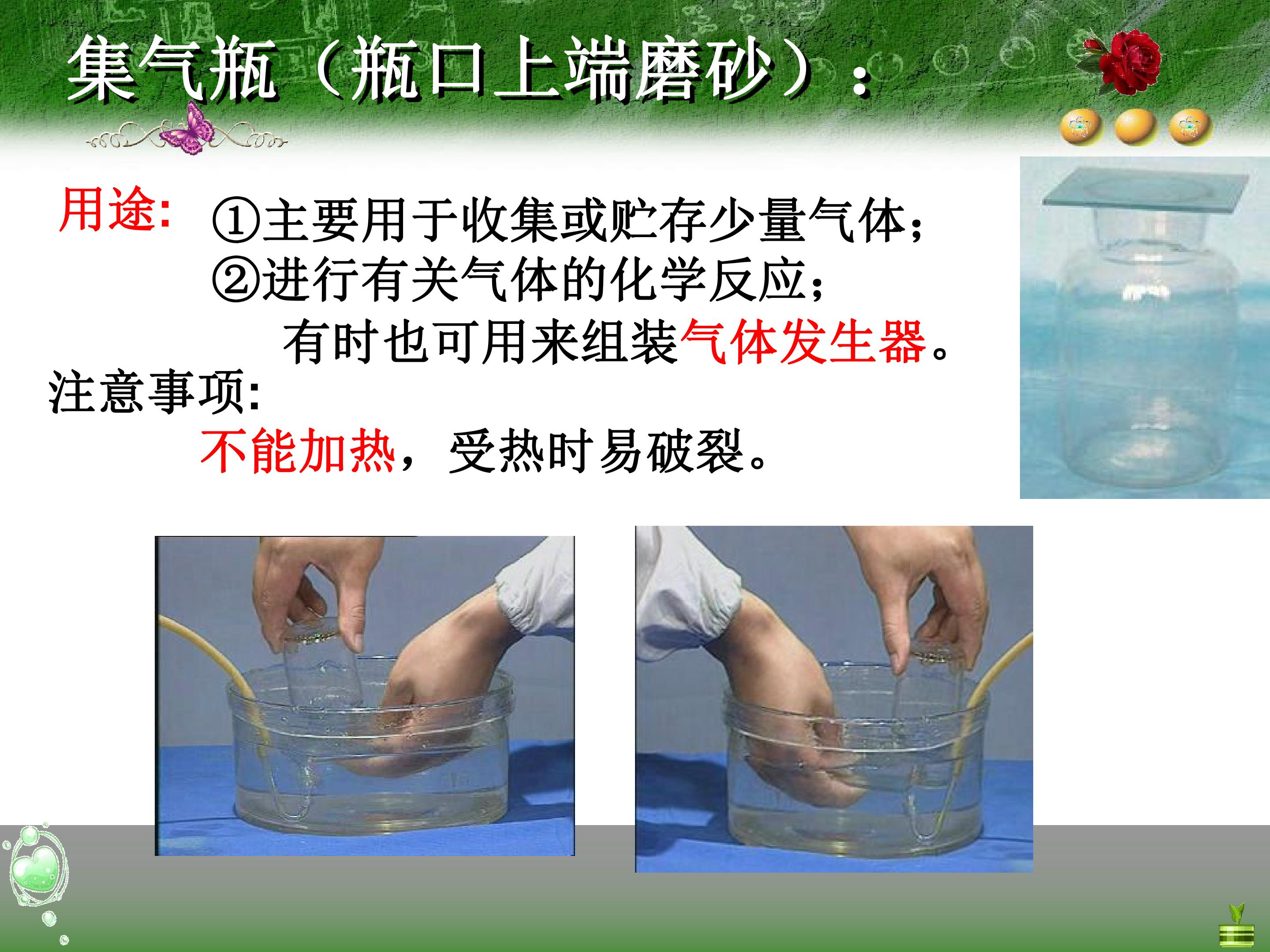 集气瓶（瓶口上端磨砂）：

用途: ①主要用于收集或贮存少量气体；
②进行有关气体的化学反应；
有时也可用来组装气体发生器。

注意事项:
不能加热，受热时易破裂。